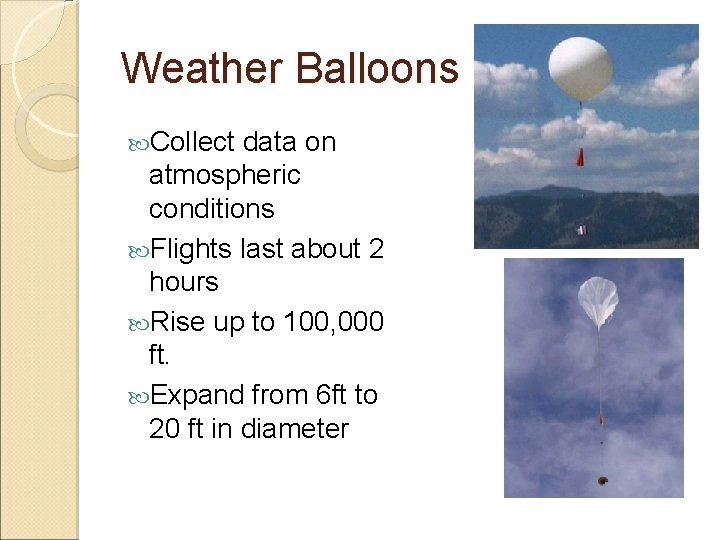 Weather Balloons

Collect data on atmospheric conditions

Flights last about 2 hours

Rise up to 100,000 ft.

Expand from 6ft to 20 ft in diameter